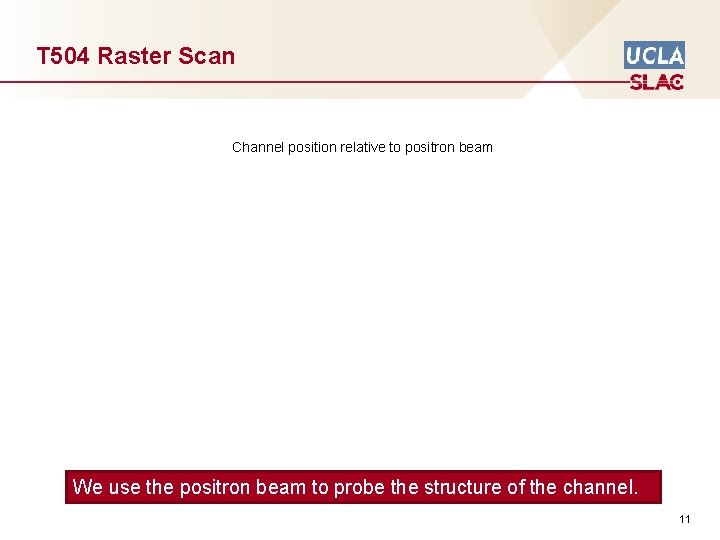 T504 Raster Scan

UCLA
SLAC

Channel position relative to positron beam

We use the positron beam to probe the structure of the channel.

11